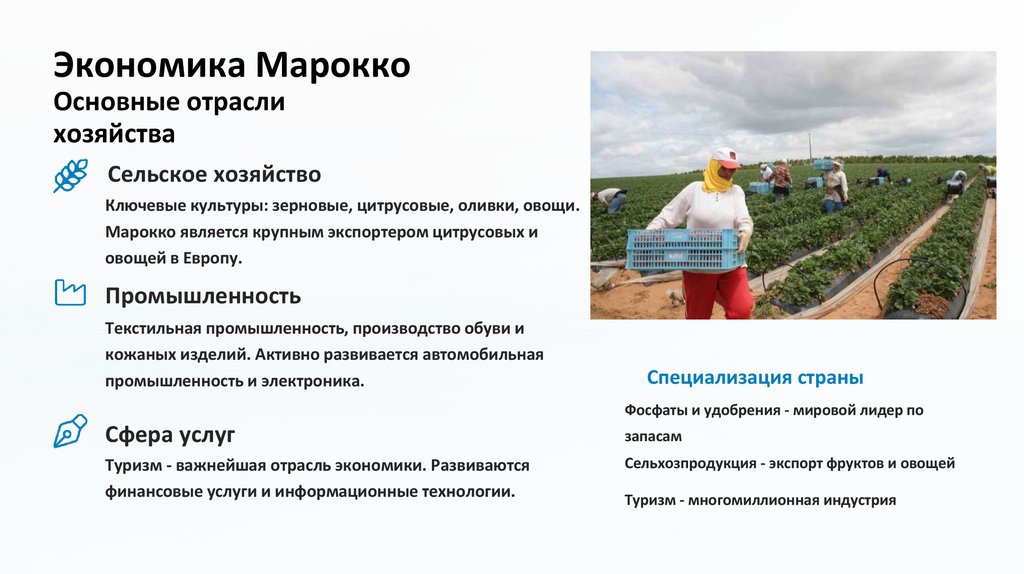 Экономика Марокко
Основные отрасли хозяйства

Сельское хозяйство

Ключевые культуры: зерновые, цитрусовые, оливки, овощи. Марокко является крупным экспортером цитрусовых и овощей в Европу.

Промышленность

Текстильная промышленность, производство обуви и кожаных изделий. Активно развивается автомобильная промышленность и электроника.

Сфера услуг

Туризм - важнейшая отрасль экономики. Развиваются финансовые услуги и информационные технологии.

Специализация страны

Фосфаты и удобрения - мировой лидер по запасам

Сельхозпродукция - экспорт фруктов и овощей

Туризм - многомиллионная индустрия